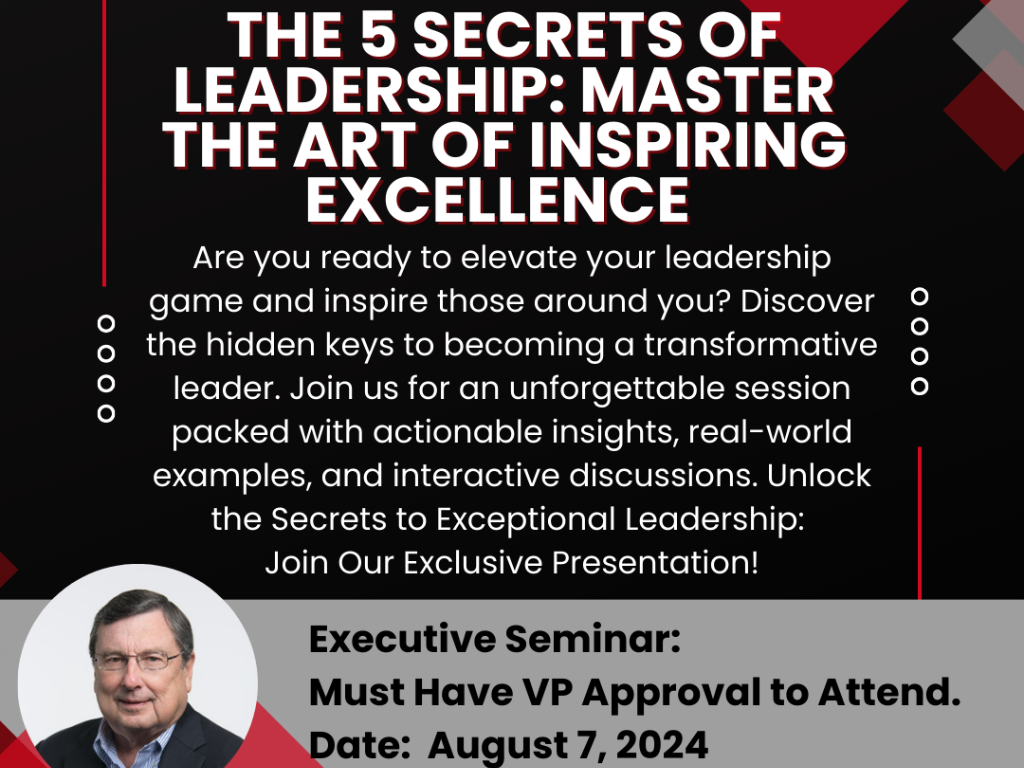 THE 5 SECRETS OF LEADERSHIP: MASTER THE ART OF INSPIRING EXCELLENCE

Are you ready to elevate your leadership game and inspire those around you? Discover the hidden keys to becoming a transformative leader. Join us for an unforgettable session packed with actionable insights, real-world examples, and interactive discussions. Unlock the Secrets to Exceptional Leadership: Join Our Exclusive Presentation!

Executive Seminar:
Must Have VP Approval to Attend.
Date: August 7, 2024